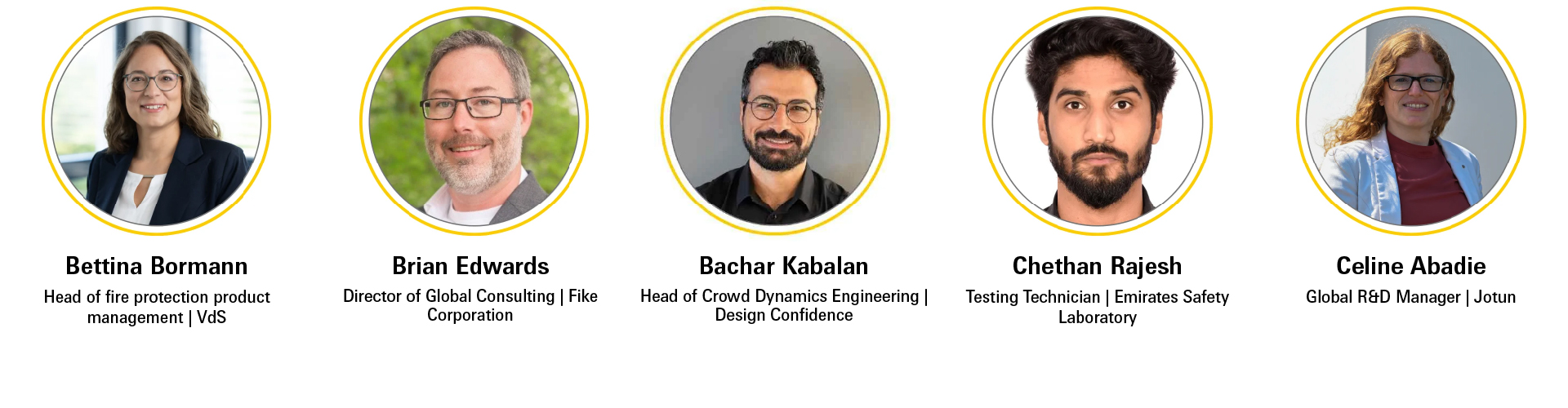 Bettina Bormann
Head of fire protection product management | VdS

Brian Edwards
Director of Global Consulting | Fike Corporation

Bachar Kabalan
Head of Crowd Dynamics Engineering | Design Confidence

Chethan Rajesh
Testing Technician | Emirates Safety Laboratory

Celine Abadie
Global R&D Manager | Jotun